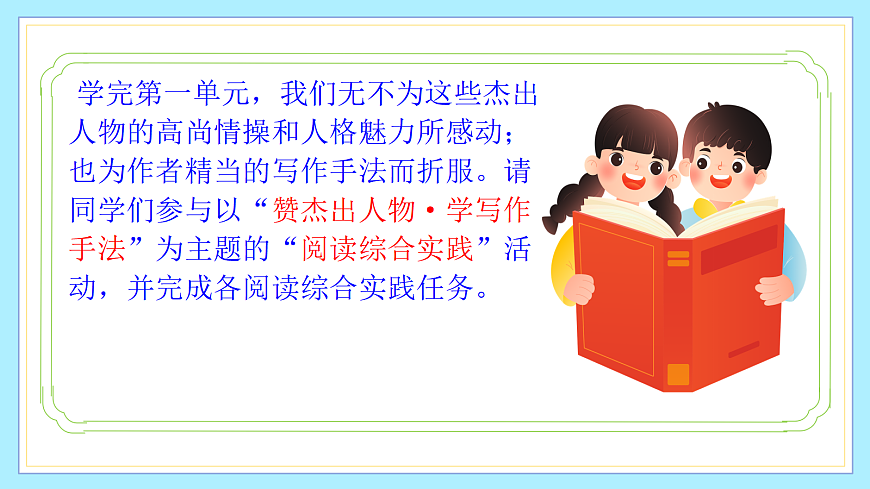 学完第一单元，我们无不为这些杰出人物的高尚情操和人格魅力所感动；也为作者精当的写作手法而折服。请同学们参与以“赞杰出人物·学写作手法”为主题的“阅读综合实践”活动，并完成各阅读综合实践任务。